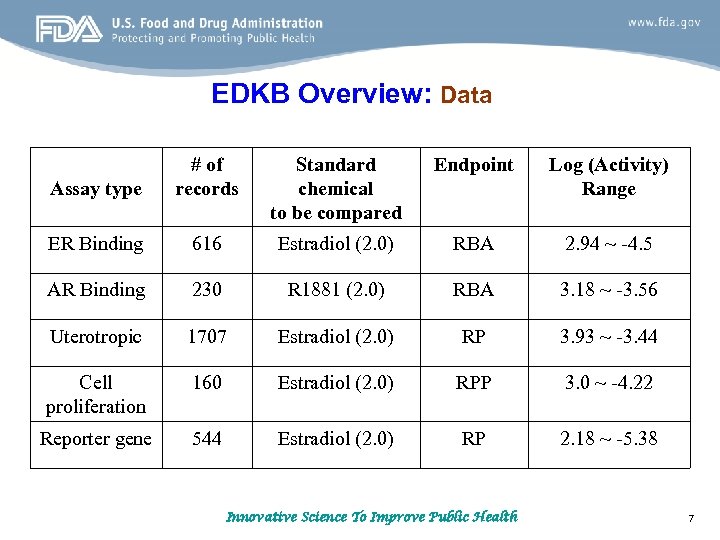 FDA U.S. Food and Drug Administration
Protecting and Promoting Public Health

www.fda.gov

EDKB Overview: Data

| Assay type | # of records | Standard chemical to be compared | Endpoint | Log (Activity) Range |
|---|---|---|---|---|
| ER Binding | 616 | Estradiol (2.0) | RBA | 2.94 ~ -4.5 |
| AR Binding | 230 | R1881 (2.0) | RBA | 3.18 ~ -3.56 |
| Uterotropic | 1707 | Estradiol (2.0) | RP | 3.93 ~ -3.44 |
| Cell proliferation | 160 | Estradiol (2.0) | RPP | 3.0 ~ -4.22 |
| Reporter gene | 544 | Estradiol (2.0) | RP | 2.18 ~ -5.38 |

Innovative Science To Improve Public Health

7